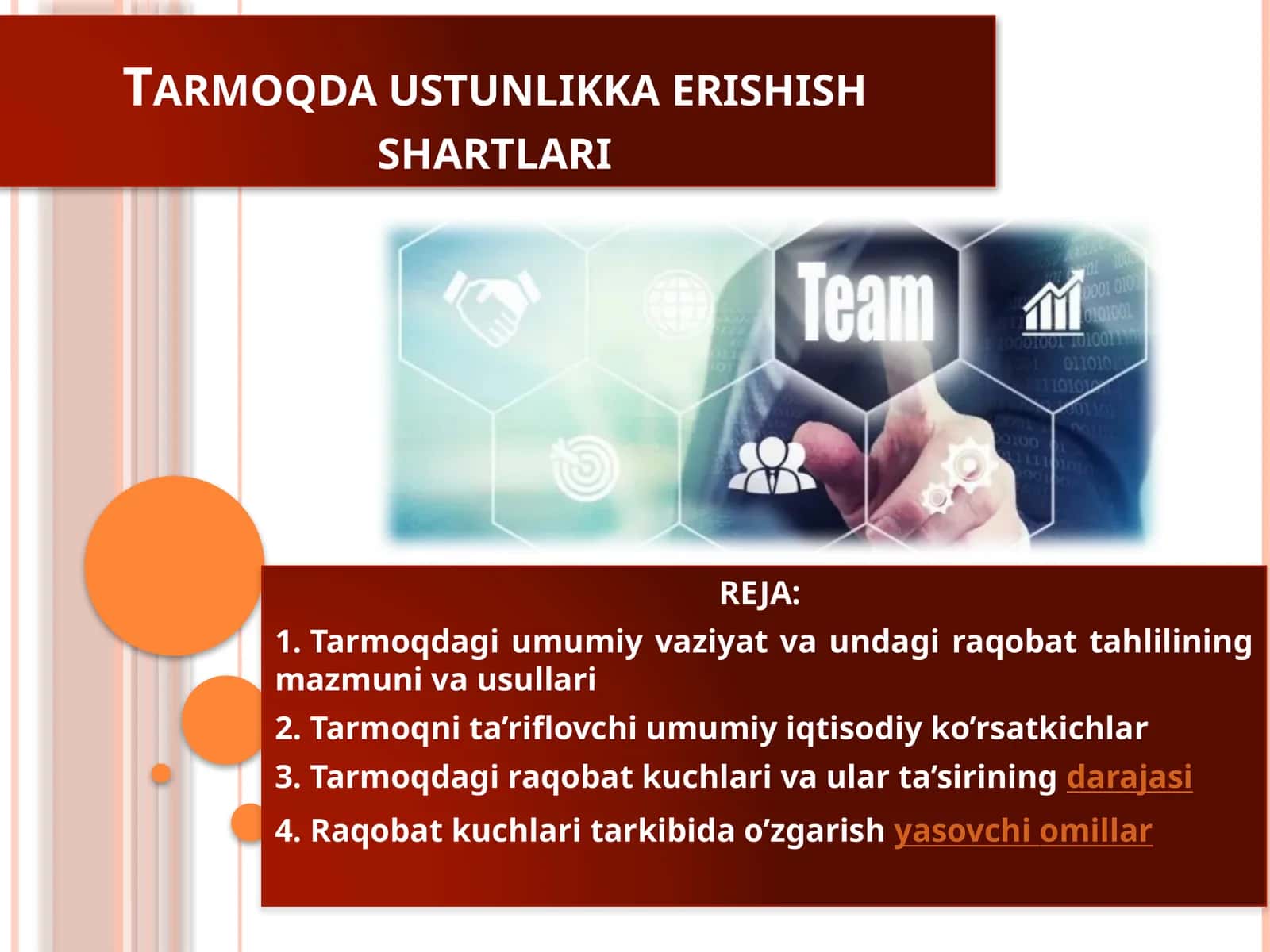 TARMOQDA USTUNLIKKA ERISHISH SHARTLARI

Team

REJA:

1. Tarmoqdagi umumiy vaziyat va undagi raqobat tahlilining mazmuni va usullari

2. Tarmoqni ta’riflovchi umumiy iqtisodiy ko’rsatkichlar

3. Tarmoqdagi raqobat kuchlari va ular ta’sirining darajasi

4. Raqobat kuchlari tarkibida o’zgarish yasovchi omillar